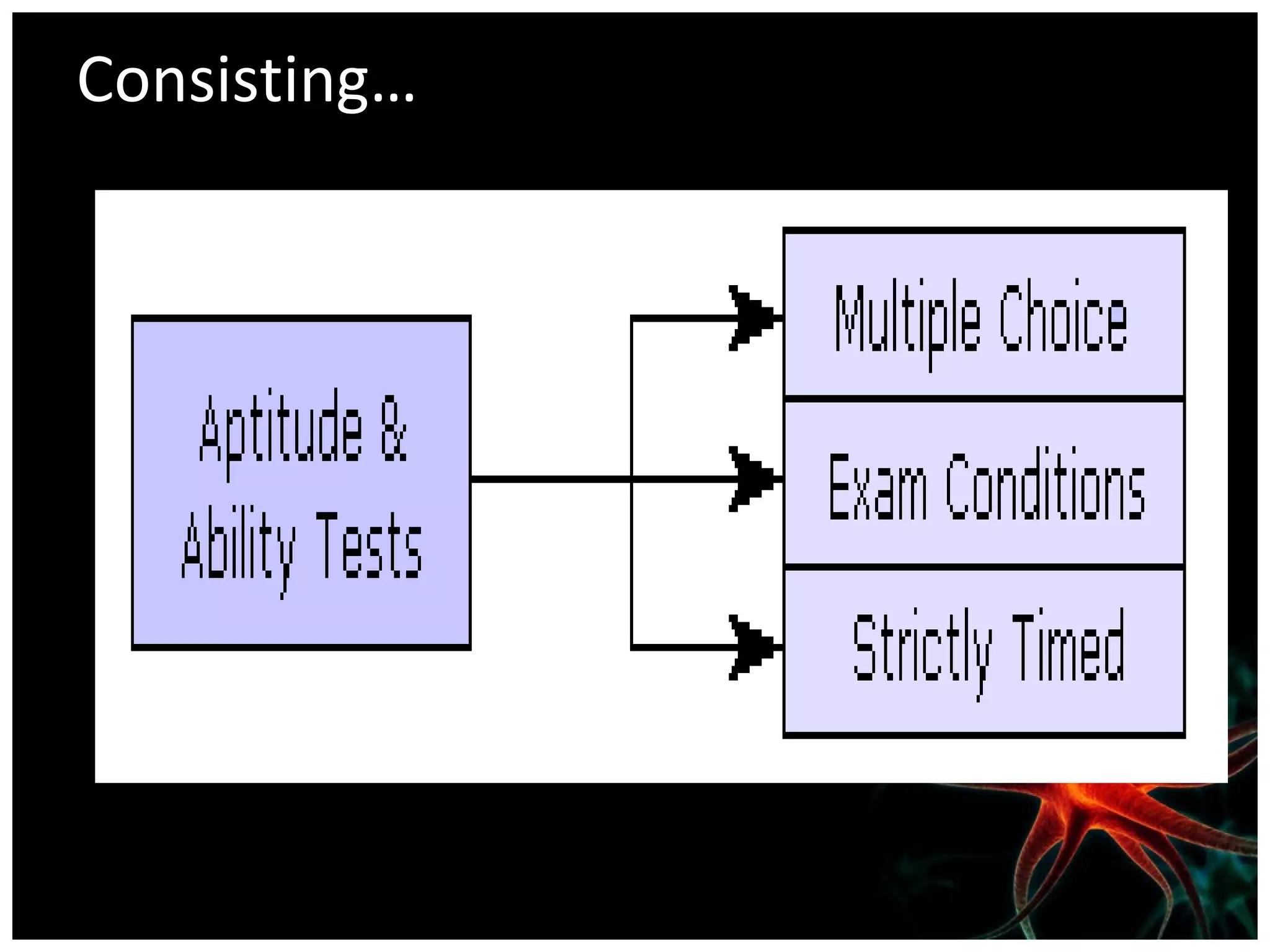 Consisting…

Aptitude & Ability Tests

Multiple Choice

Exam Conditions

Strictly Timed